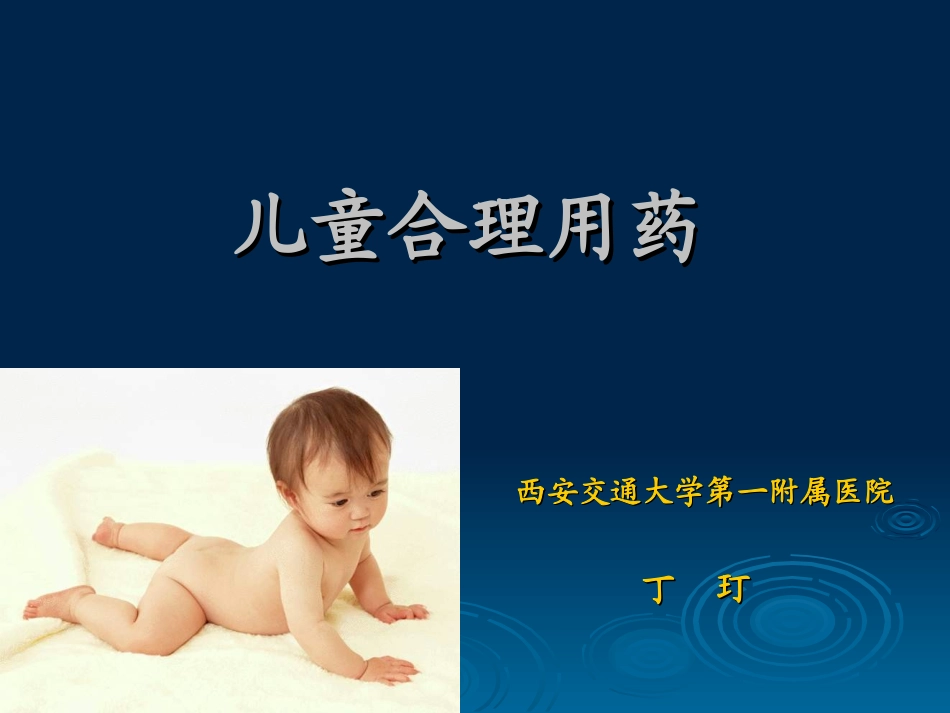 儿童合理用药

西安交通大学第一附属医院

丁 玎